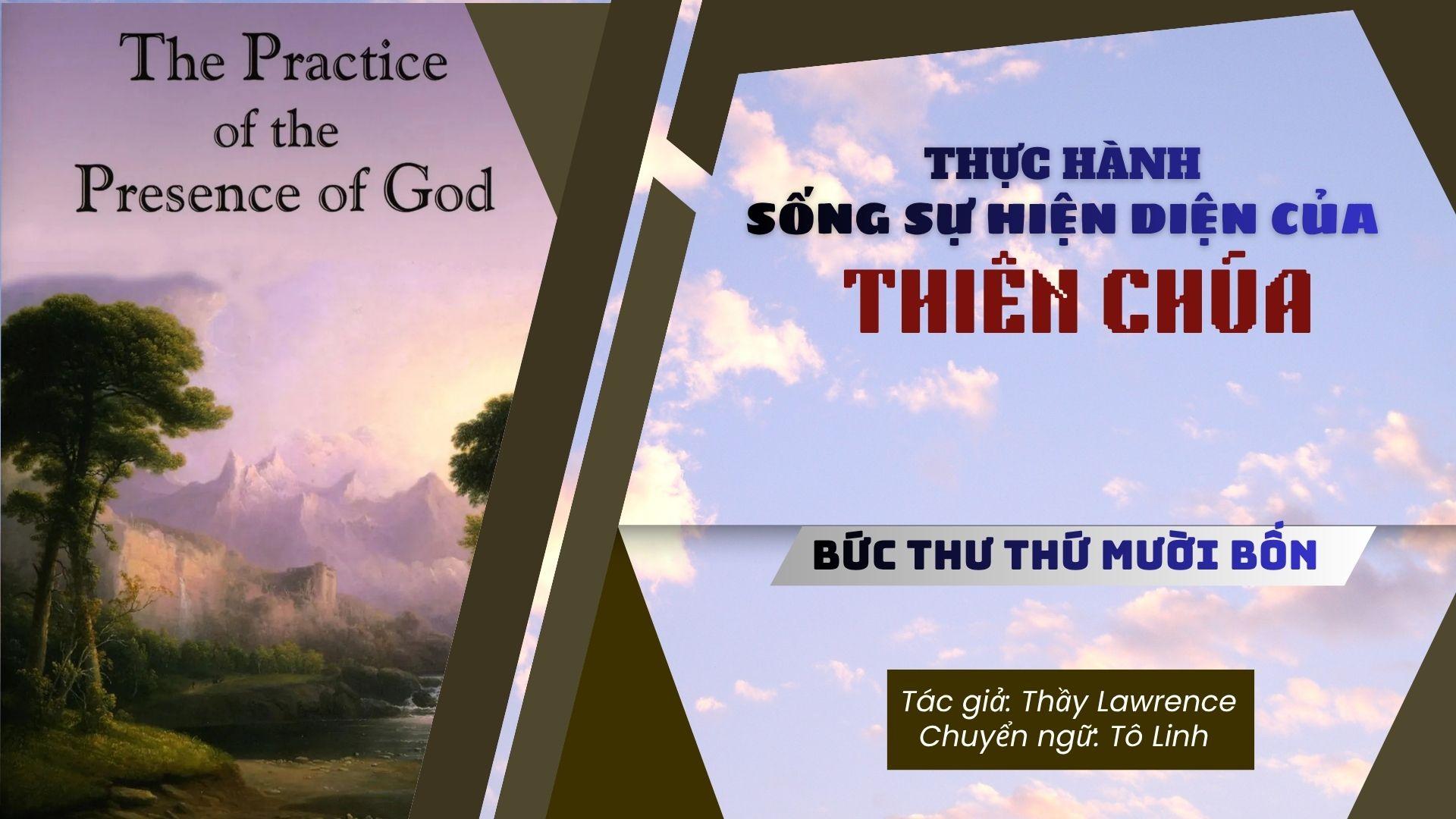 The Practice of the Presence of God

THỰC HÀNH
SỐNG SỰ HIỆN DIỆN CỦA
THIÊN CHÚA

BỨC THƯ THỨ MƯỜI BỐN

Tác giả: Thầy Lawrence
Chuyển ngữ: Tô Linh